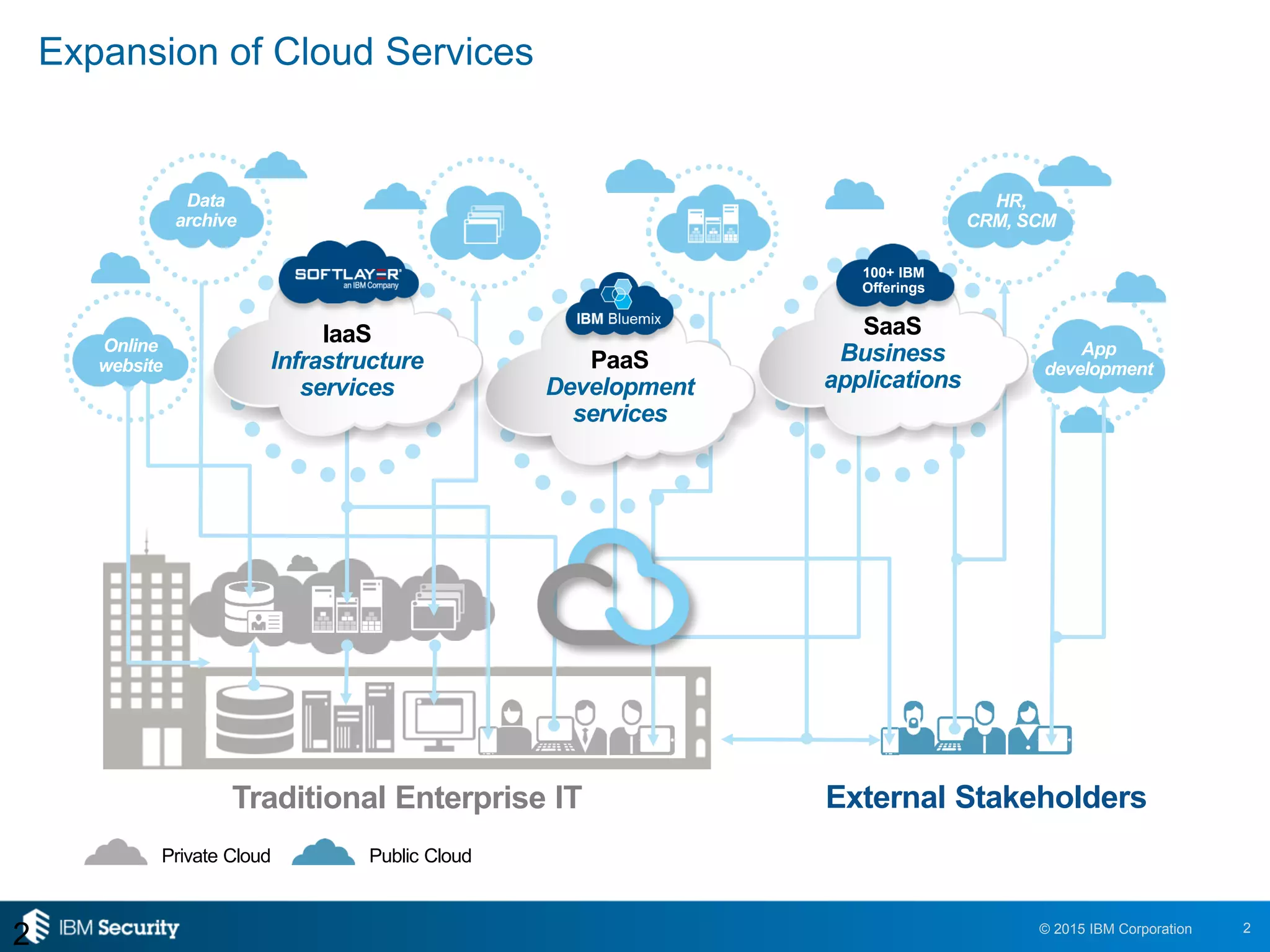 Expansion of Cloud Services

Data archive

Online website

SOFTLAYER an IBM Company

IaaS
Infrastructure services

IBM Bluemix

PaaS
Development services

100+ IBM Offerings

SaaS
Business applications

HR, CRM, SCM

App development

Traditional Enterprise IT

External Stakeholders

Private Cloud Public Cloud

2 IBM Security

© 2015 IBM Corporation 2